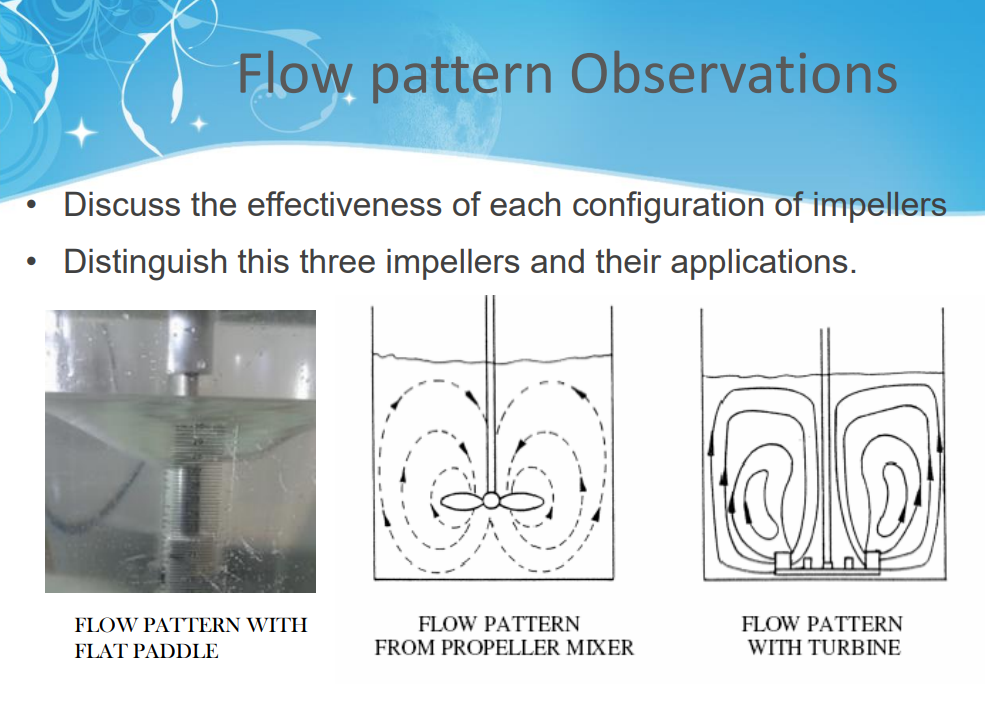 Flow pattern Observations

• Discuss the effectiveness of each configuration of impellers
• Distinguish this three impellers and their applications.

FLOW PATTERN WITH FLAT PADDLE

FLOW PATTERN FROM PROPELLER MIXER

FLOW PATTERN WITH TURBINE